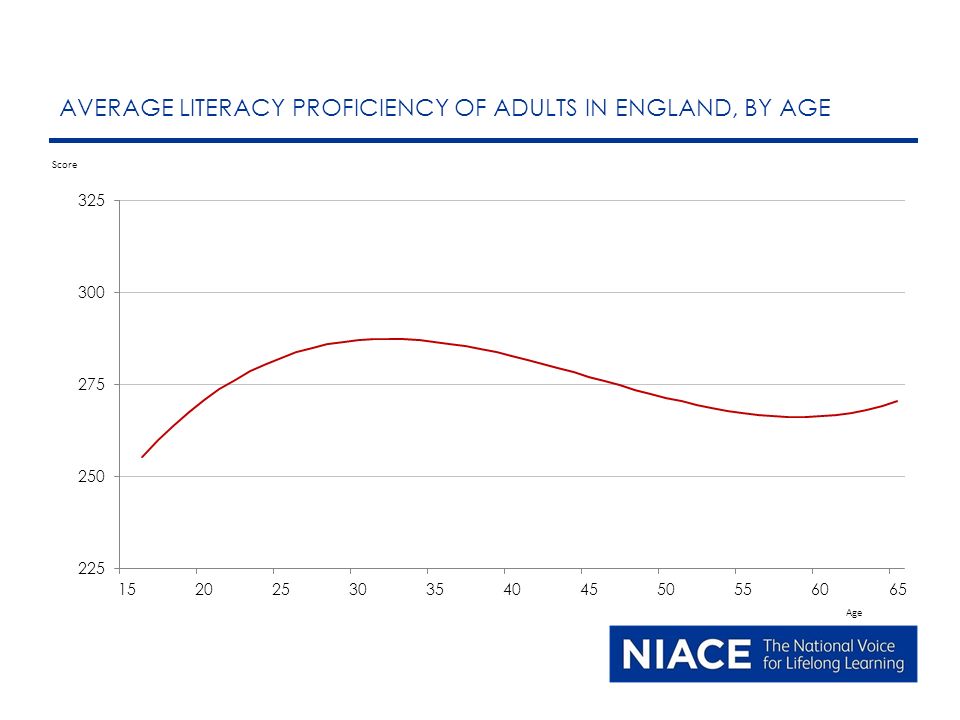 AVERAGE LITERACY PROFICIENCY OF ADULTS IN ENGLAND, BY AGE

Score

325
300
275
250
225

15 20 25 30 35 40 45 50 55 60 65

Age

NIACE The National Voice for Lifelong Learning